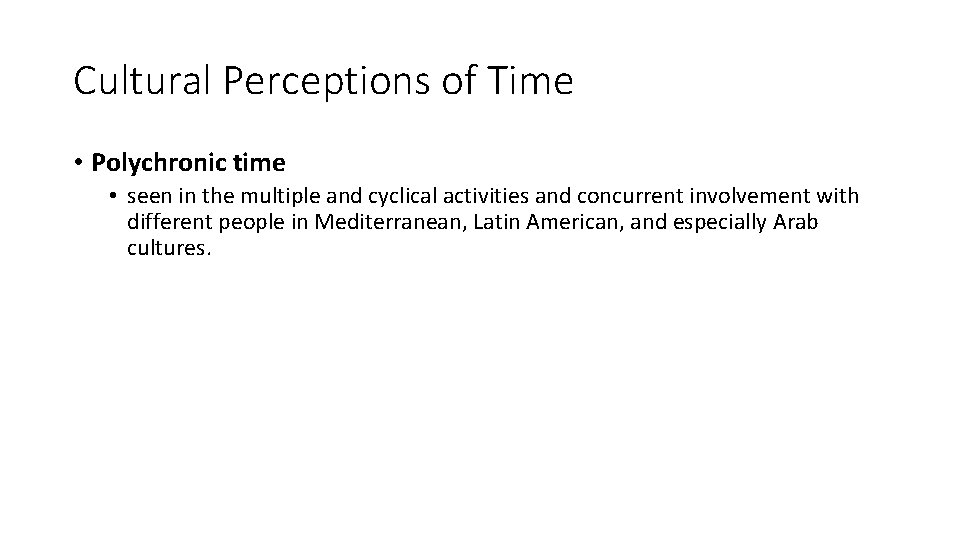 Cultural Perceptions of Time

• Polychronic time
  • seen in the multiple and cyclical activities and concurrent involvement with different people in Mediterranean, Latin American, and especially Arab cultures.